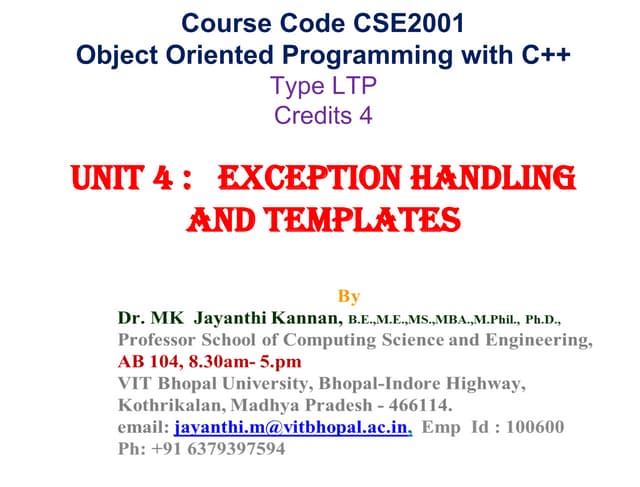 Course Code CSE2001
Object Oriented Programming with C++
Type LTP
Credits 4

UNIT 4 : EXCEPTION HANDLING AND TEMPLATES

By
Dr. MK Jayanthi Kannan, B.E.,M.E.,MS.,MBA.,M.Phil., Ph.D.,
Professor School of Computing Science and Engineering,
AB 104, 8.30am- 5.pm
VIT Bhopal University, Bhopal-Indore Highway,
Kothrikalan, Madhya Pradesh - 466114.
email: jayanthi.m@vitbhopal.ac.in, Emp Id : 100600
Ph: +91 6379397594